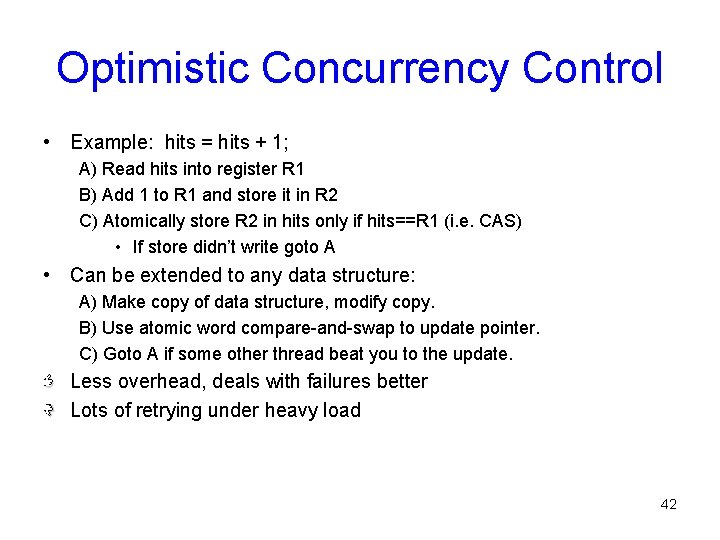 Optimistic Concurrency Control

• Example: hits = hits + 1;
A) Read hits into register R1
B) Add 1 to R1 and store it in R2
C) Atomically store R2 in hits only if hits==R1 (i.e. CAS)
• If store didn't write goto A

• Can be extended to any data structure:
A) Make copy of data structure, modify copy.
B) Use atomic word compare-and-swap to update pointer.
C) Goto A if some other thread beat you to the update.

Less overhead, deals with failures better

Lots of retrying under heavy load

42